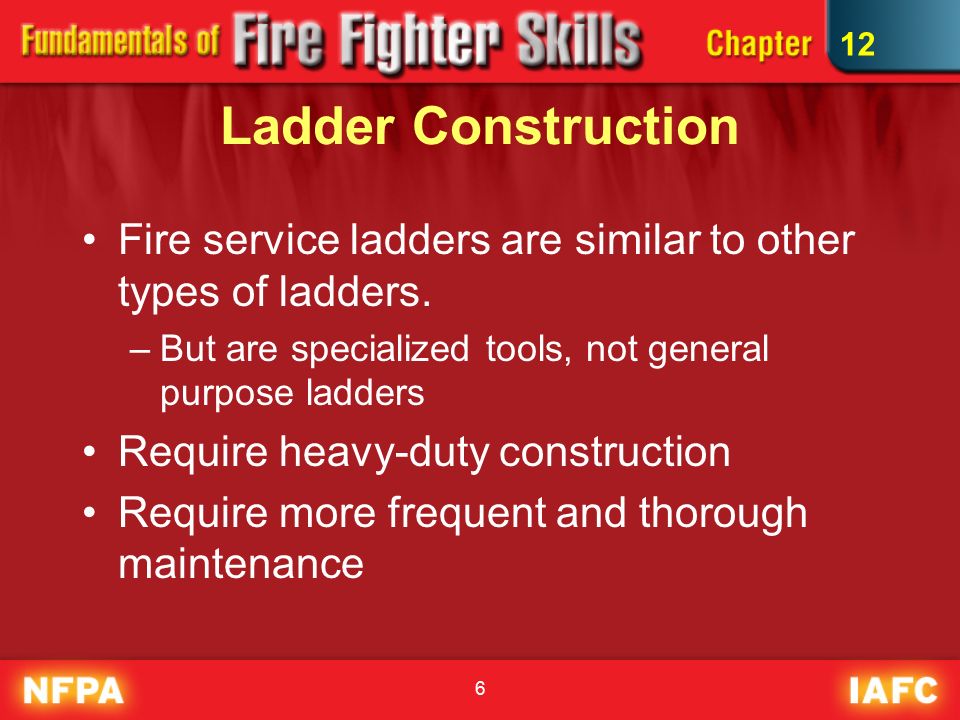 Fundamentals of Fire Fighter Skills Chapter 12

Ladder Construction

• Fire service ladders are similar to other types of ladders.
– But are specialized tools, not general purpose ladders
• Require heavy-duty construction
• Require more frequent and thorough maintenance

NFPA 6 IAFC